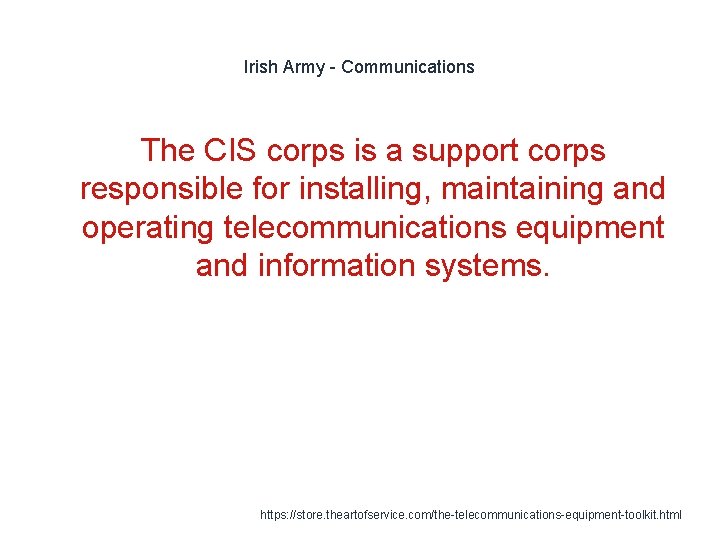 Irish Army - Communications

The CIS corps is a support corps responsible for installing, maintaining and operating telecommunications equipment and information systems.

https://store.theartofservice.com/the-telecommunications-equipment-toolkit.html